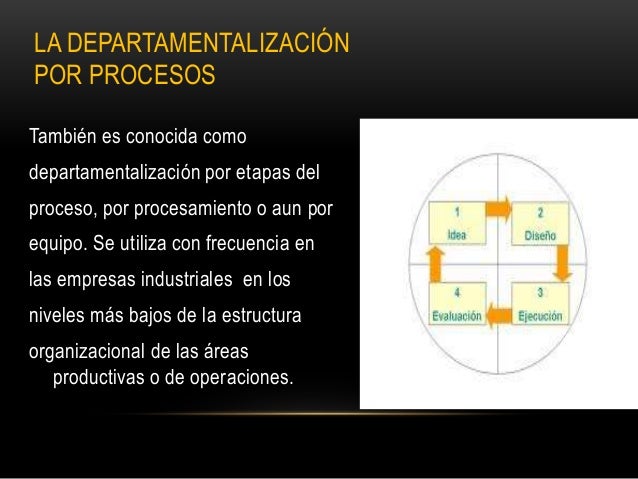 LA DEPARTAMENTALIZACIÓN POR PROCESOS

También es conocida como departamentalización por etapas del proceso, por procesamiento o aun por equipo. Se utiliza con frecuencia en las empresas industriales en los niveles más bajos de la estructura organizacional de las áreas productivas o de operaciones.

1
Idea

2
Diseño

3
Ejecución

4
Evaluación